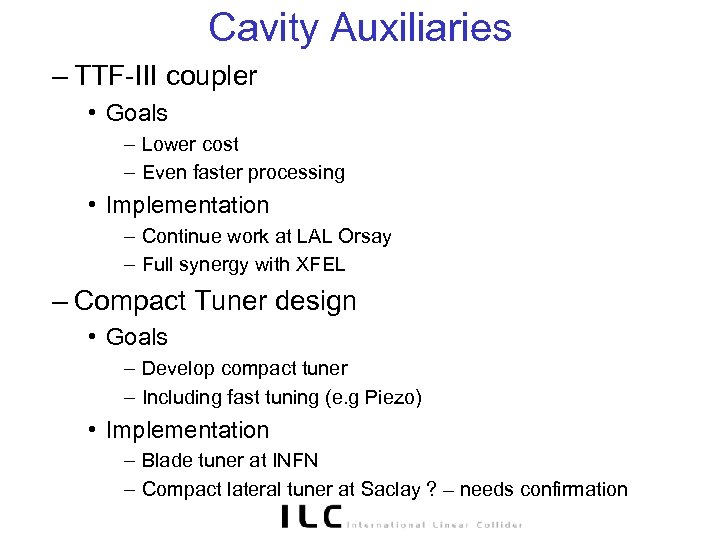 Cavity Auxiliaries

– TTF-III coupler

• Goals

– Lower cost

– Even faster processing

• Implementation

– Continue work at LAL Orsay

– Full synergy with XFEL

– Compact Tuner design

• Goals

– Develop compact tuner

– Including fast tuning (e.g Piezo)

• Implementation

– Blade tuner at INFN

– Compact lateral tuner at Saclay ? – needs confirmation

ILC International Linear Collider